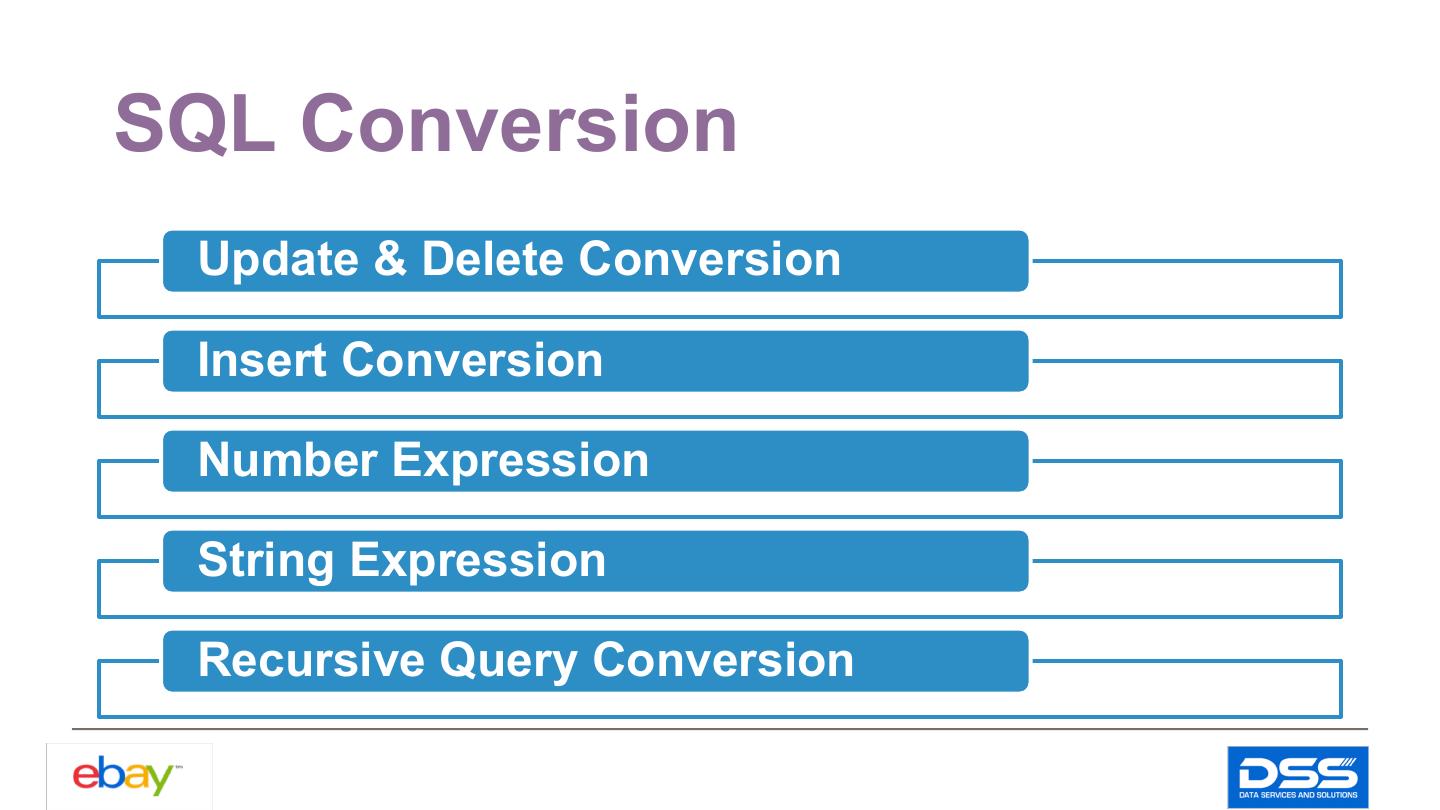 SQL Conversion

Update & Delete Conversion

Insert Conversion

Number Expression

String Expression

Recursive Query Conversion

ebay

DSS
DATA SERVICES AND SOLUTIONS